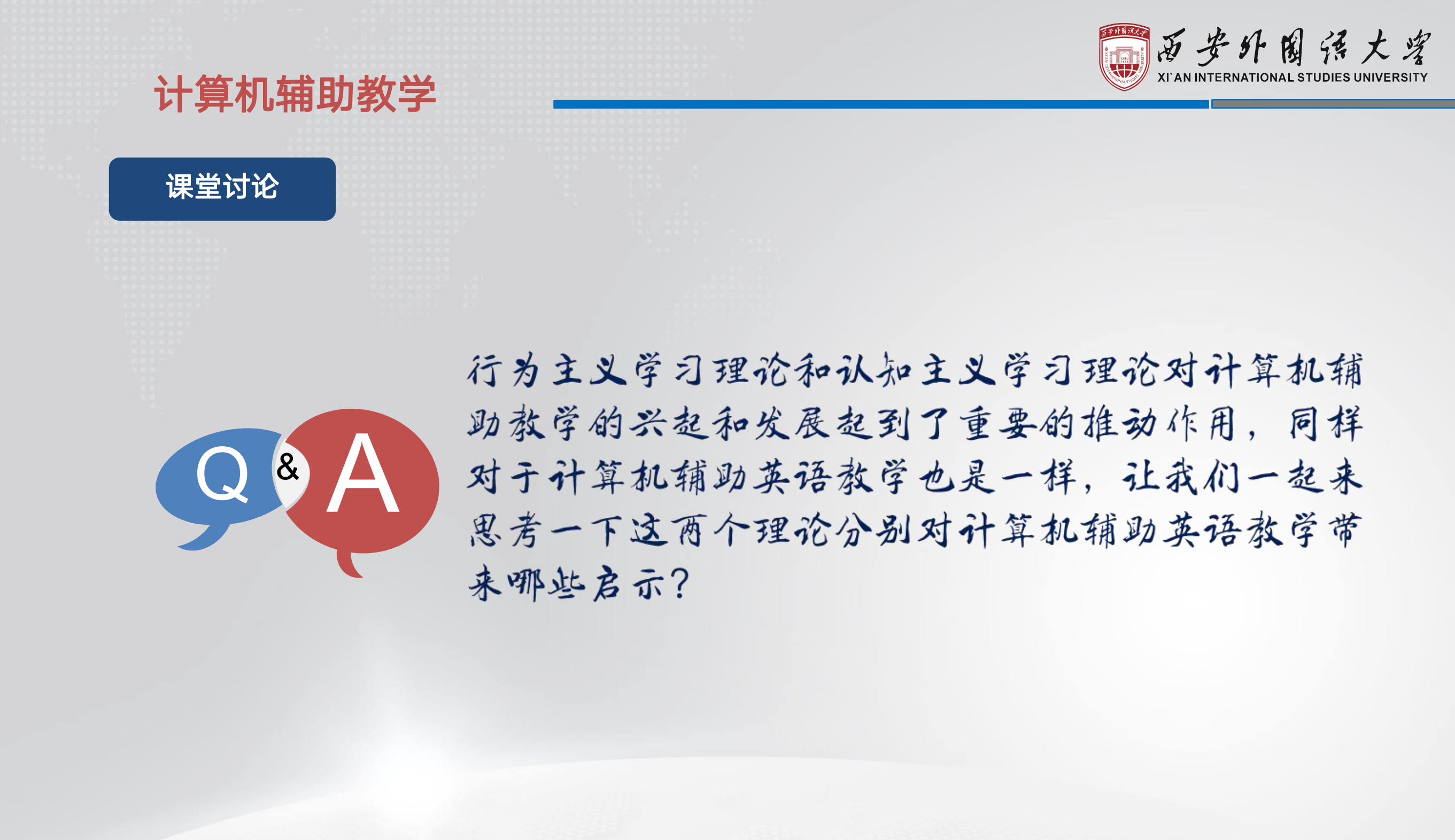 西安外国语大学
XI`AN INTERNATIONAL STUDIES UNIVERSITY

计算机辅助教学

课堂讨论

Q & A

行为主义学习理论和认知主义学习理论对计算机辅助教学的兴起和发展起到了重要的推动作用，同样对于计算机辅助英语教学也是一样，让我们一起来思考一下这两个理论分别对计算机辅助英语教学带来哪些启示？